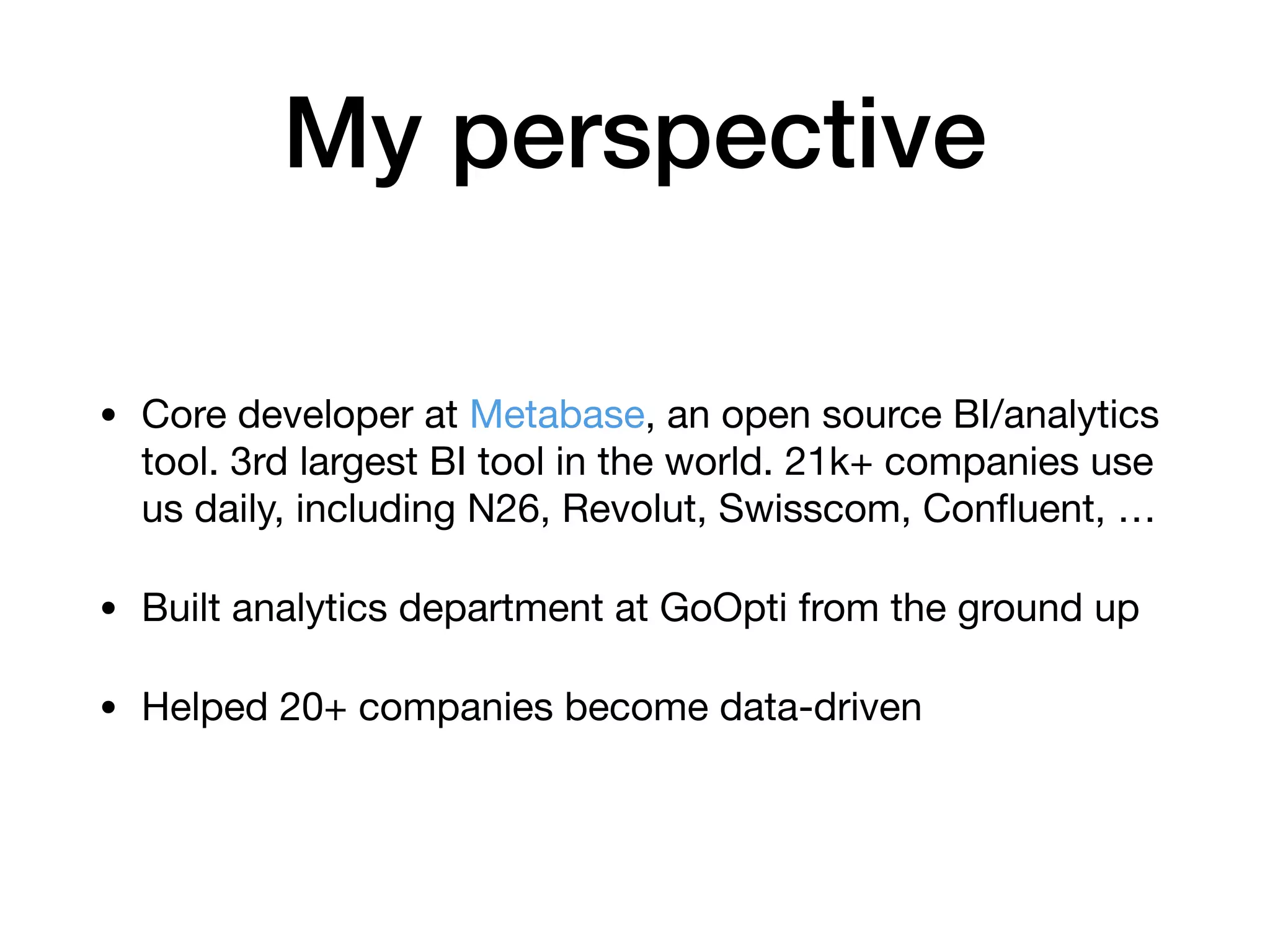 My perspective

• Core developer at Metabase, an open source BI/analytics tool. 3rd largest BI tool in the world. 21k+ companies use us daily, including N26, Revolut, Swisscom, Confluent, …

• Built analytics department at GoOpti from the ground up

• Helped 20+ companies become data-driven